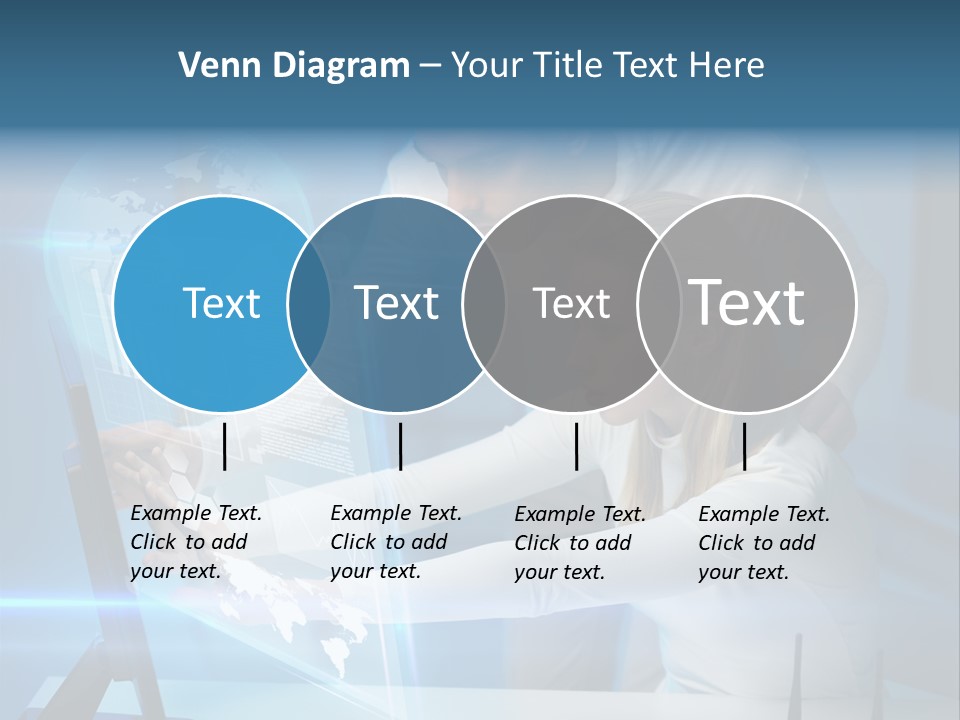 Venn Diagram – Your Title Text Here

Text

Text

Text

Text

Example Text. Click to add your text.

Example Text. Click to add your text.

Example Text. Click to add your text.

Example Text. Click to add your text.